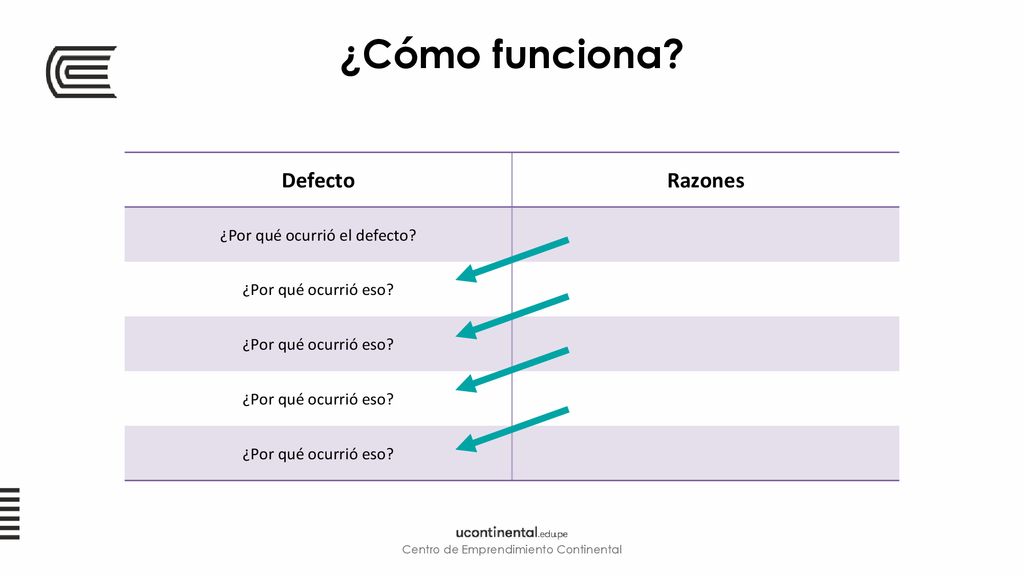 ¿Cómo funciona?

| Defecto | Razones |
|---|---|
| ¿Por qué ocurrió el defecto? | |
| ¿Por qué ocurrió eso? | |
| ¿Por qué ocurrió eso? | |
| ¿Por qué ocurrió eso? | |
| ¿Por qué ocurrió eso? | |

ucontinental.edu.pe
Centro de Emprendimiento Continental